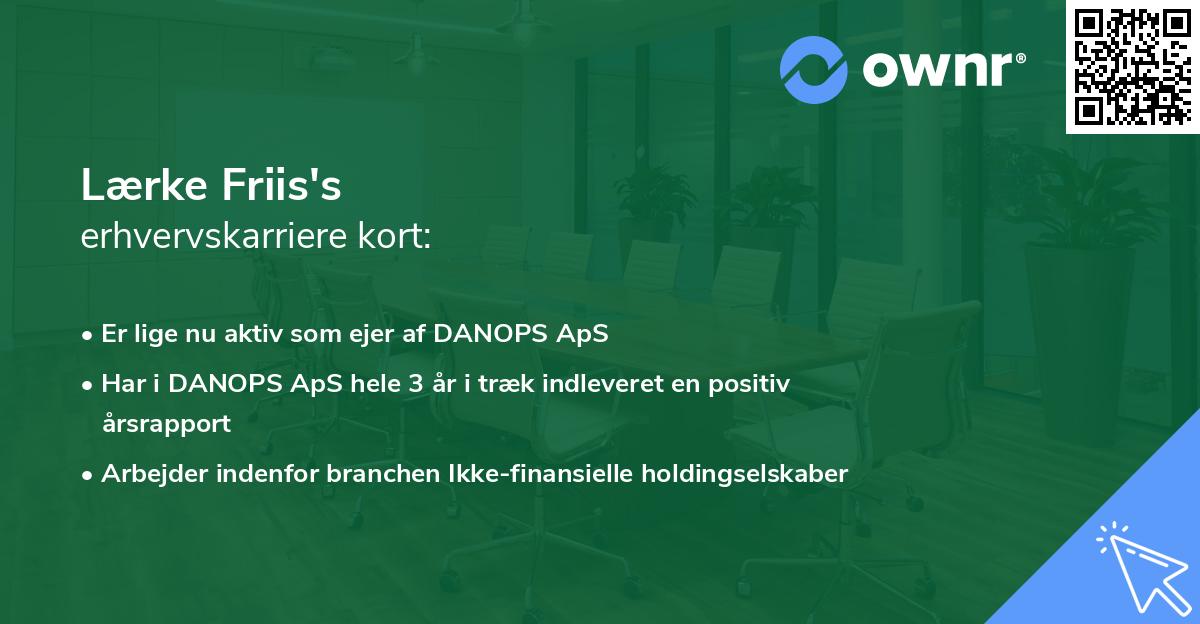 ownr®

Lærke Friis's
erhvervskarriere kort:

• Er lige nu aktiv som ejer af DANOPS ApS
• Har i DANOPS ApS hele 3 år i træk indleveret en positiv årsrapport
• Arbejder indenfor branchen Ikke-finansielle holdingselskaber